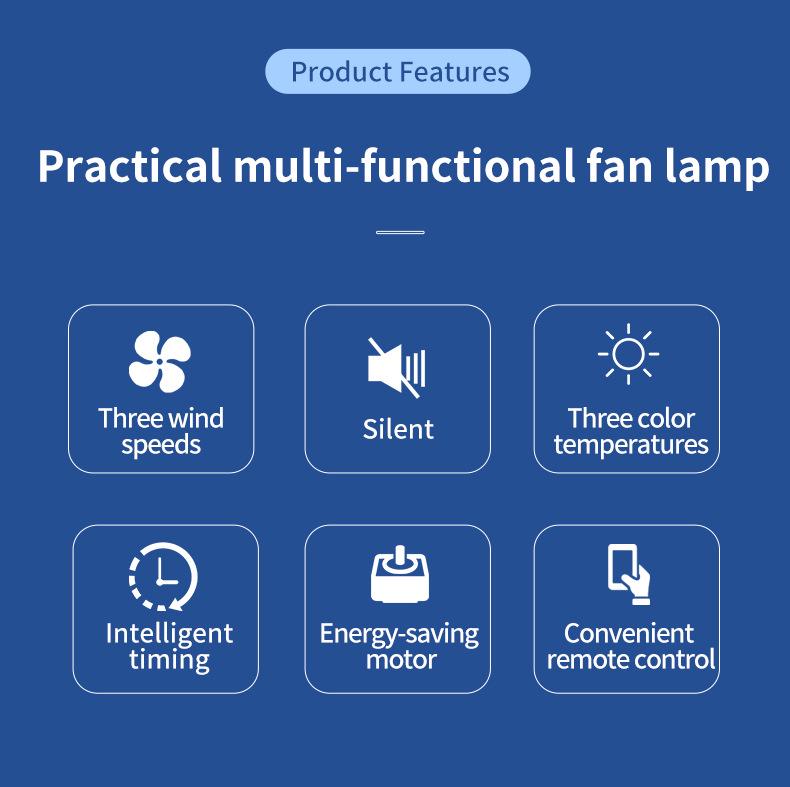 Product Features

Practical multi-functional fan lamp

Three wind speeds

Silent

Three color temperatures

Intelligent timing

Energy-saving motor

Convenient remote control